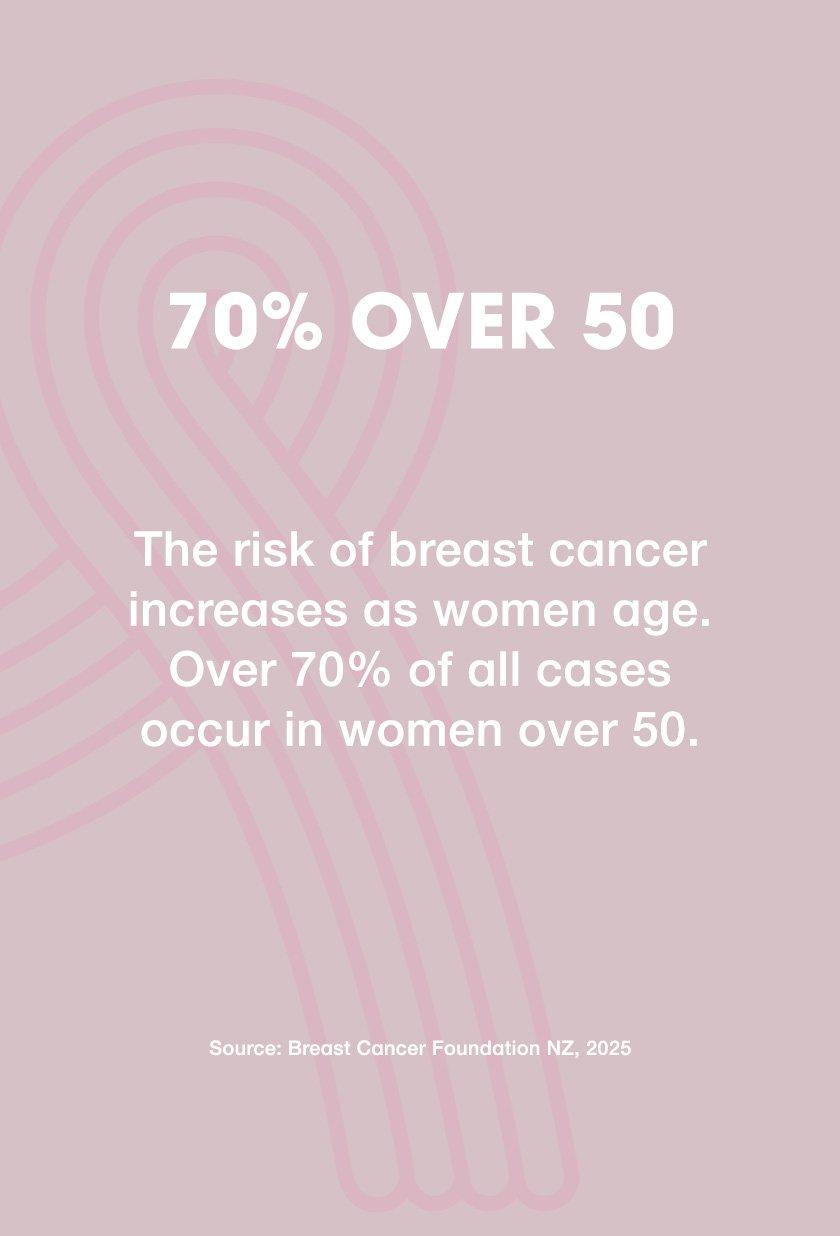 70% OVER 50

The risk of breast cancer increases as women age. Over 70% of all cases occur in women over 50.

Source: Breast Cancer Foundation NZ, 2025